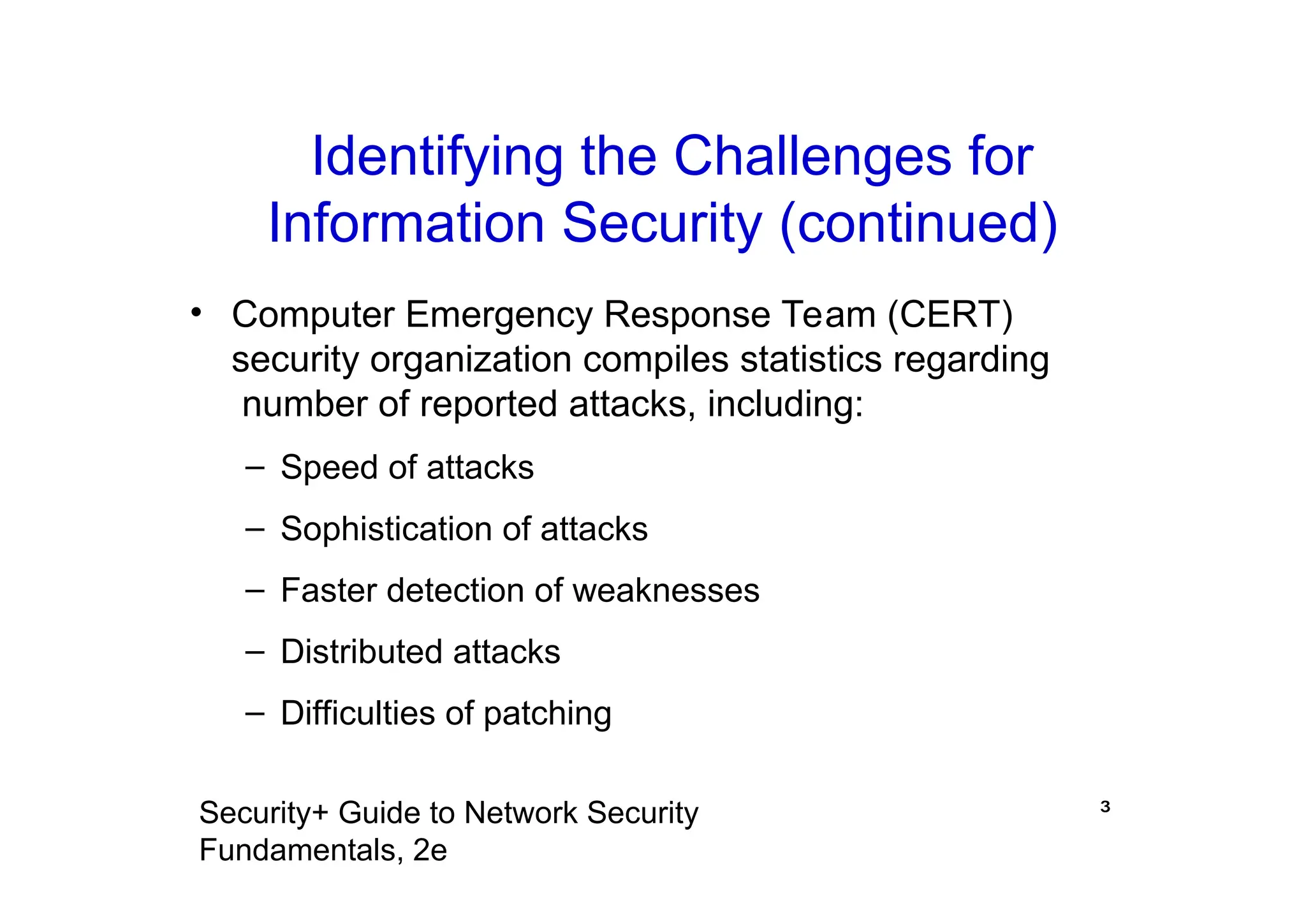 Identifying the Challenges for Information Security (continued)

• Computer Emergency Response Team (CERT) security organization compiles statistics regarding number of reported attacks, including:

– Speed of attacks

– Sophistication of attacks

– Faster detection of weaknesses

– Distributed attacks

– Difficulties of patching

Security+ Guide to Network Security Fundamentals, 2e

3